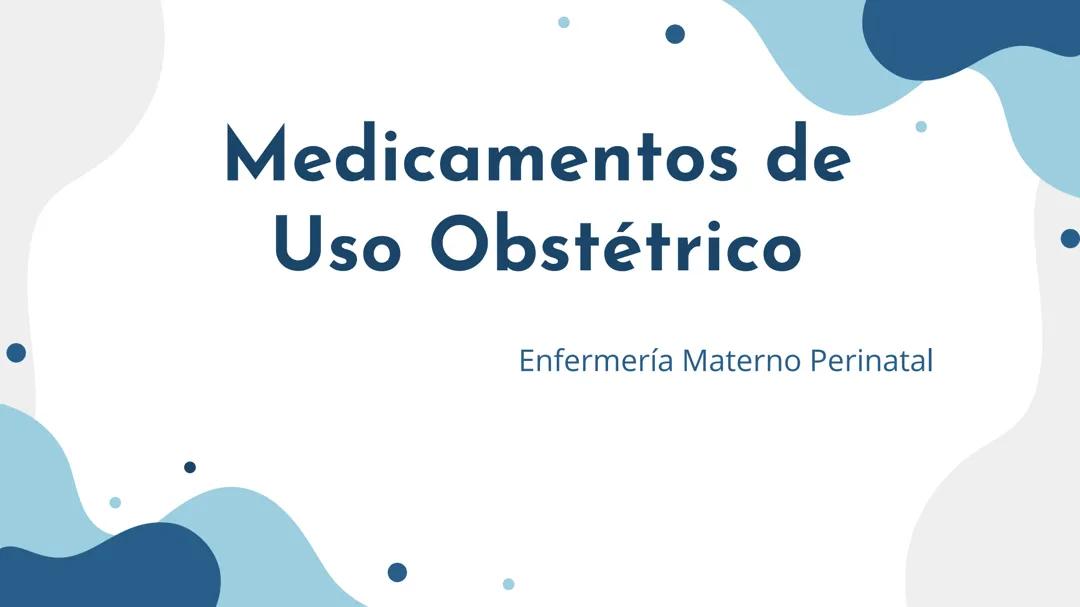 Medicamentos de Uso Obstétrico

Enfermería Materno Perinatal